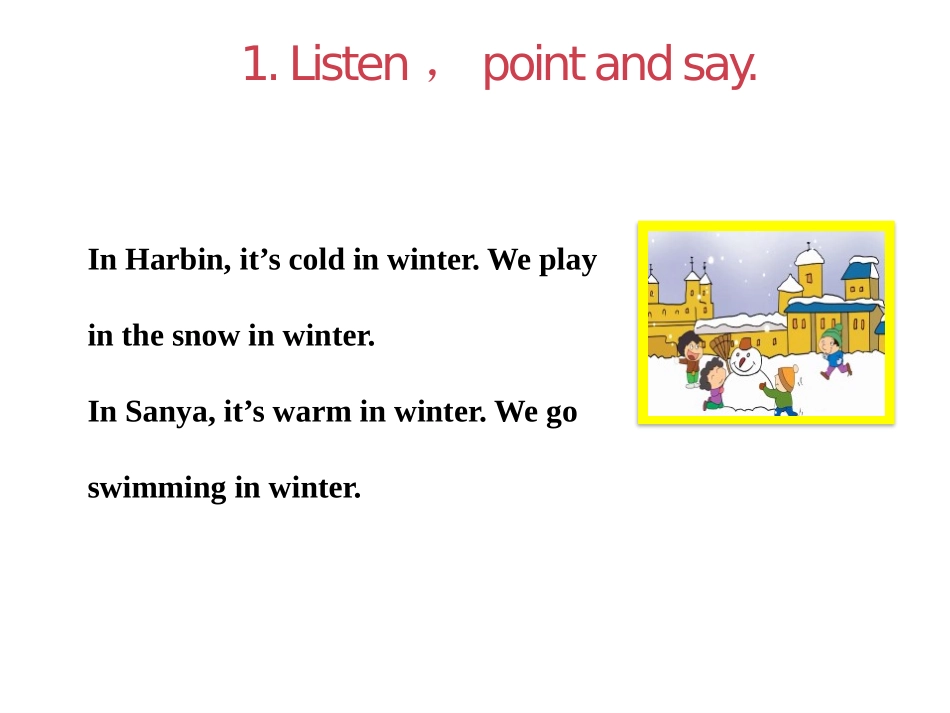 1. Listen， point and say.

In Harbin, it’s cold in winter. We play in the snow in winter.

In Sanya, it’s warm in winter. We go swimming in winter.